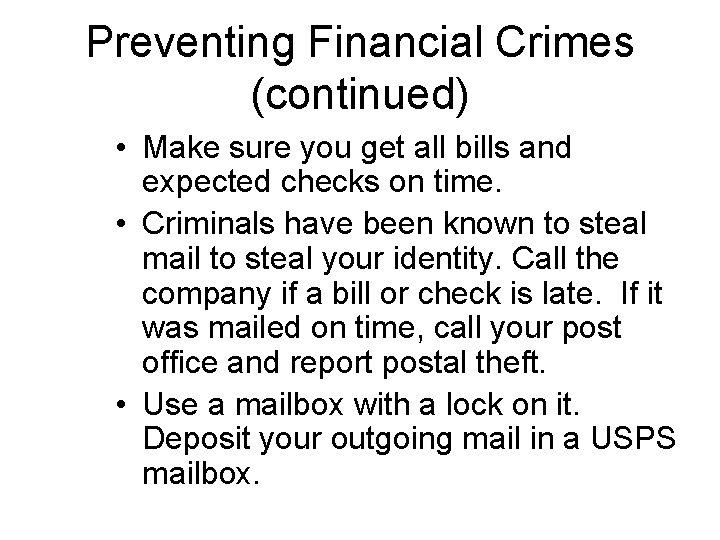 Preventing Financial Crimes (continued)

• Make sure you get all bills and expected checks on time.

• Criminals have been known to steal mail to steal your identity. Call the company if a bill or check is late.  If it was mailed on time, call your post office and report postal theft.

• Use a mailbox with a lock on it. Deposit your outgoing mail in a USPS mailbox.